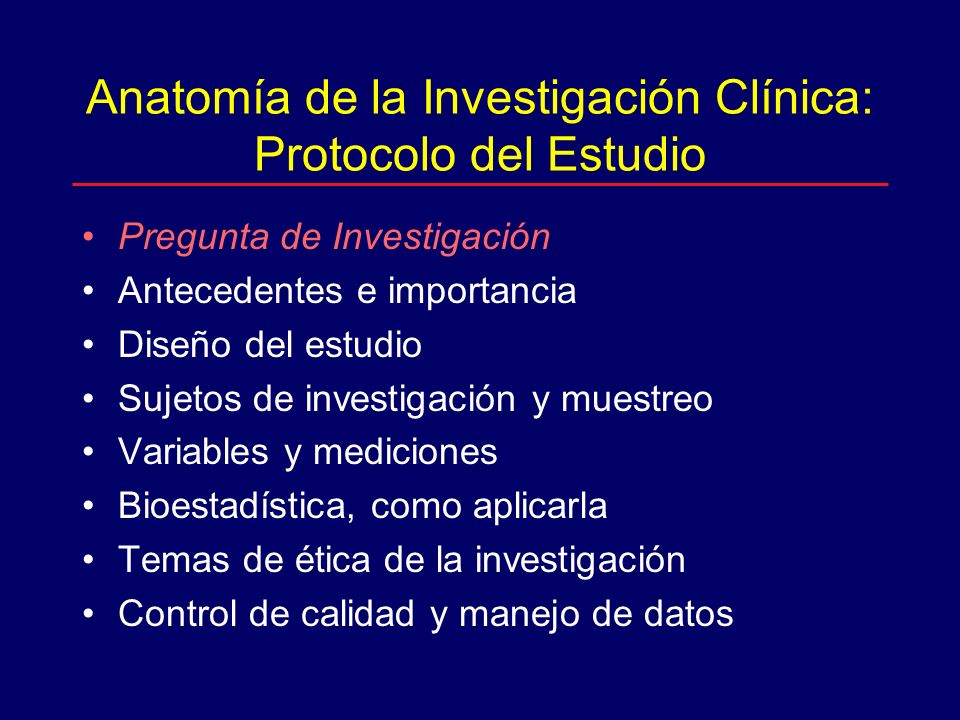 Anatomía de la Investigación Clínica: Protocolo del Estudio

• Pregunta de Investigación
• Antecedentes e importancia
• Diseño del estudio
• Sujetos de investigación y muestreo
• Variables y mediciones
• Bioestadística, como aplicarla
• Temas de ética de la investigación
• Control de calidad y manejo de datos